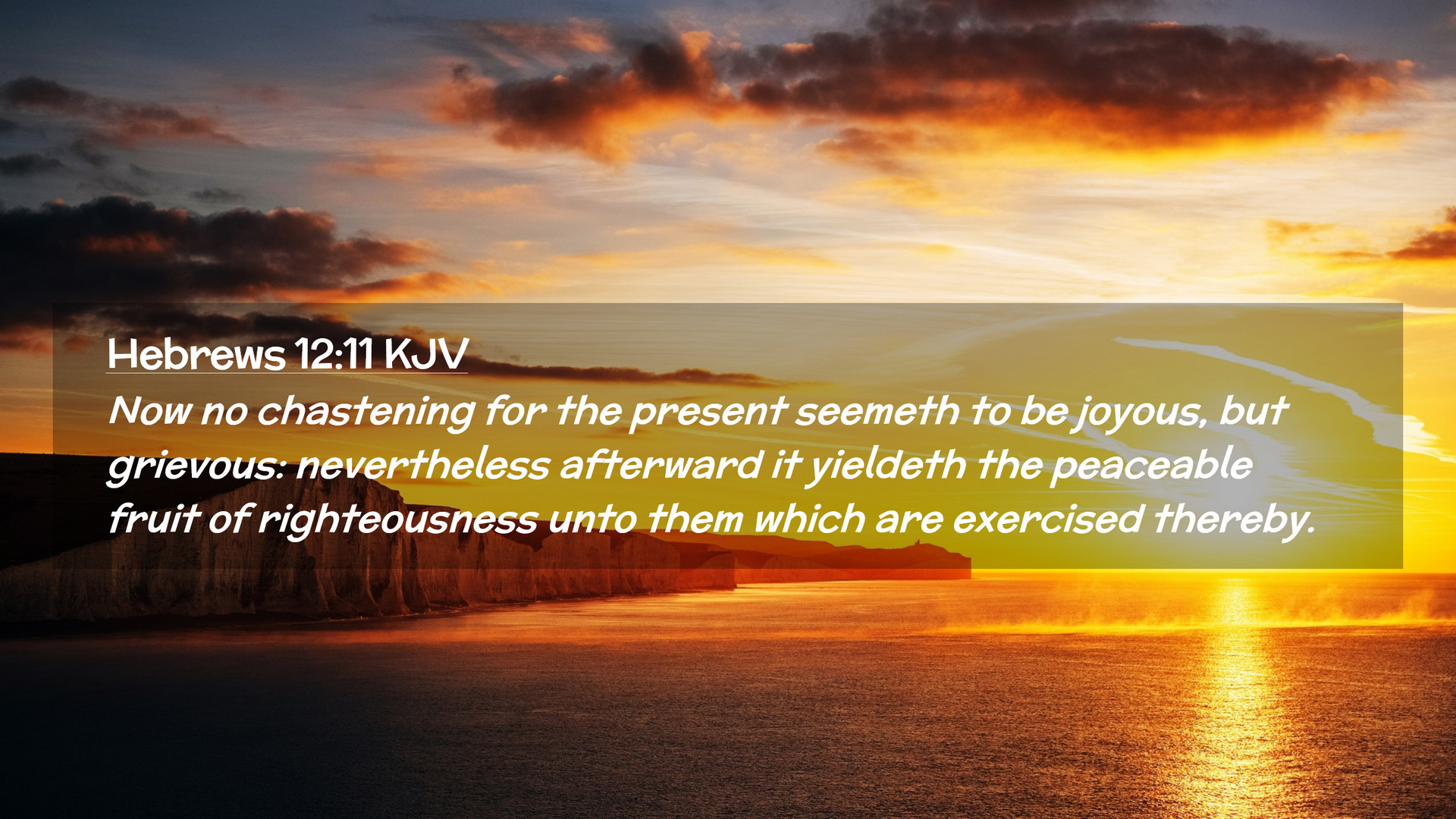 Hebrews 12:11 KJV

Now no chastening for the present seemeth to be joyous, but grievous: nevertheless afterward it yieldeth the peaceable fruit of righteousness unto them which are exercised thereby.